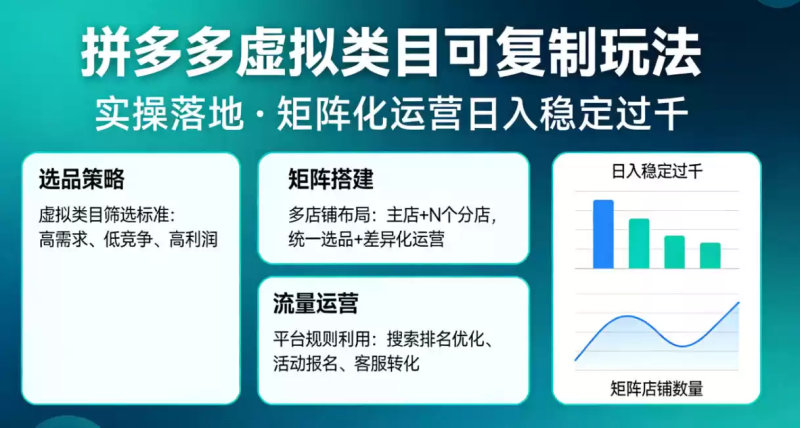 拼多多虚拟类目可复制玩法

实操落地 · 矩阵化运营日入稳定过千

选品策略

虚拟类目筛选标准：高需求、低竞争、高利润

矩阵搭建

多店铺布局：主店+N个分店，统一选品+差异化运营

流量运营

平台规则利用：搜索排名优化、活动报名、客服转化

日入稳定过千

矩阵店铺数量